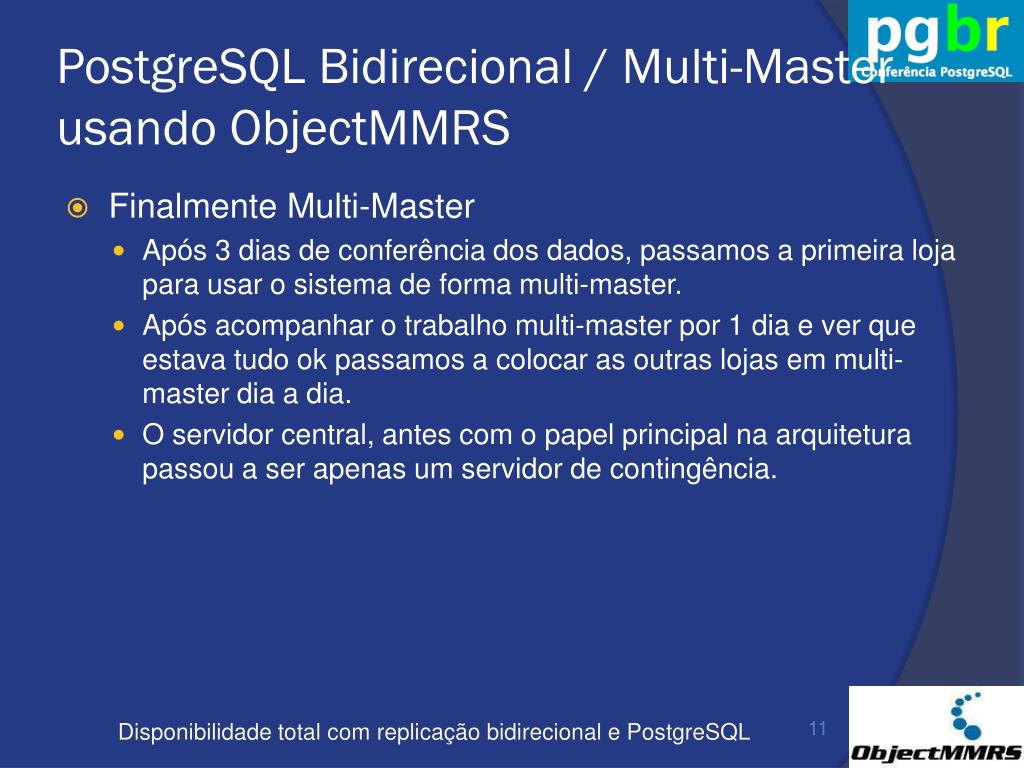 pgbr
Conferência PostgreSQL

PostgreSQL Bidirecional / Multi-Master usando ObjectMMRS

Finalmente Multi-Master

Após 3 dias de conferência dos dados, passamos a primeira loja para usar o sistema de forma multi-master.

Após acompanhar o trabalho multi-master por 1 dia e ver que estava tudo ok passamos a colocar as outras lojas em multi-master dia a dia.

O servidor central, antes com o papel principal na arquitetura passou a ser apenas um servidor de contingência.

Disponibilidade total com replicação bidirecional e PostgreSQL

11

ObjectMMRS